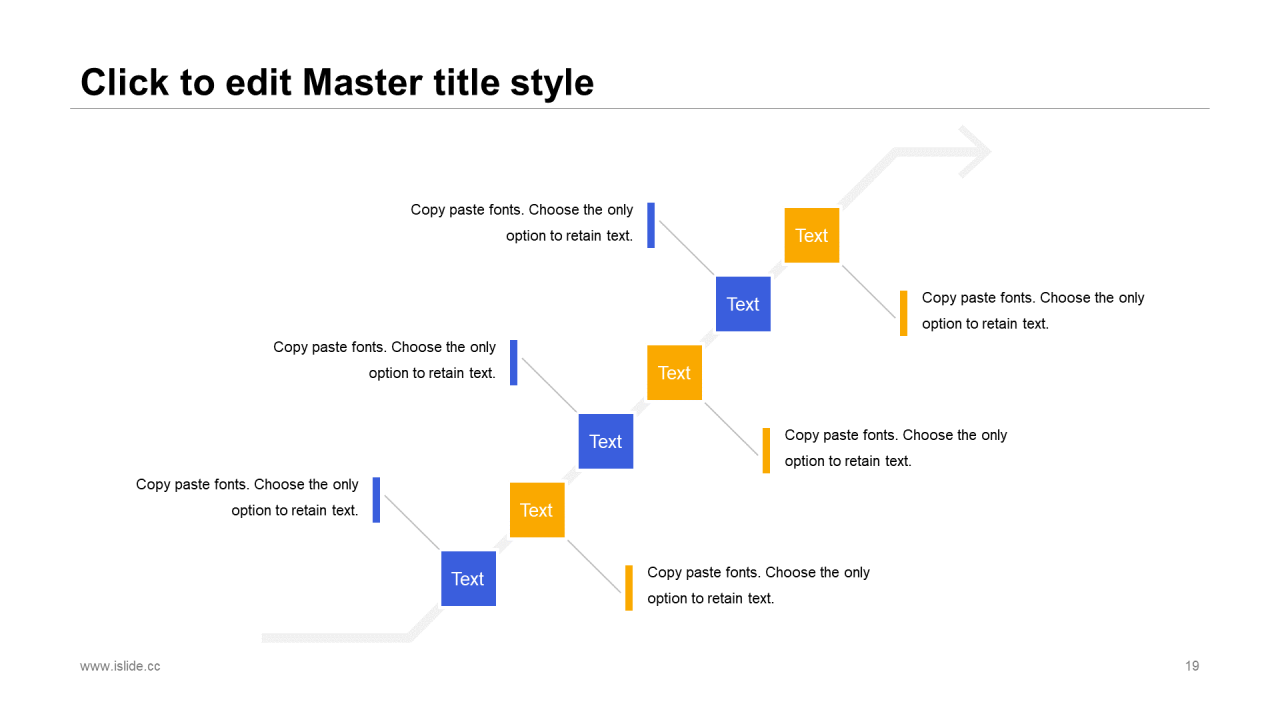 Click to edit Master title style

Copy paste fonts. Choose the only option to retain text.

Text

Text

Copy paste fonts. Choose the only option to retain text.

Copy paste fonts. Choose the only option to retain text.

Text

Text

Copy paste fonts. Choose the only option to retain text.

Copy paste fonts. Choose the only option to retain text.

Text

Text

Copy paste fonts. Choose the only option to retain text.

www.islide.cc

19